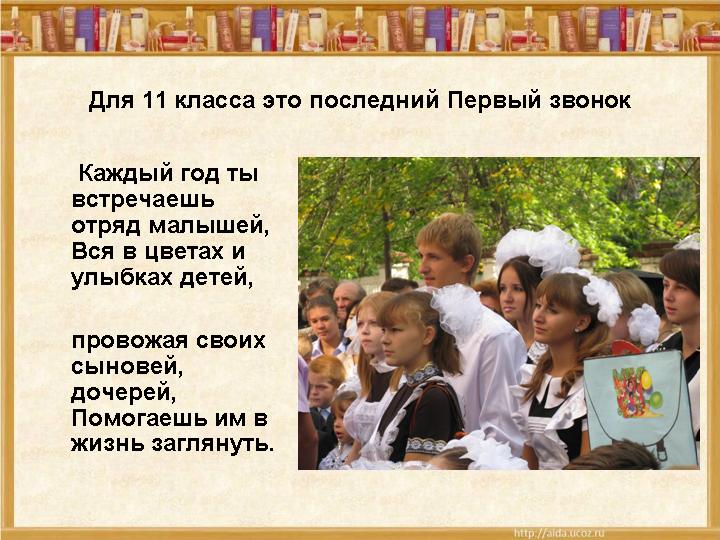 Для 11 класса это последний Первый звонок

Каждый год ты встречаешь отряд малышей, Вся в цветах и улыбках детей,

провожая своих сыновей, дочерей, Помогаешь им в жизнь заглянуть.

http://aida.ucoz.ru